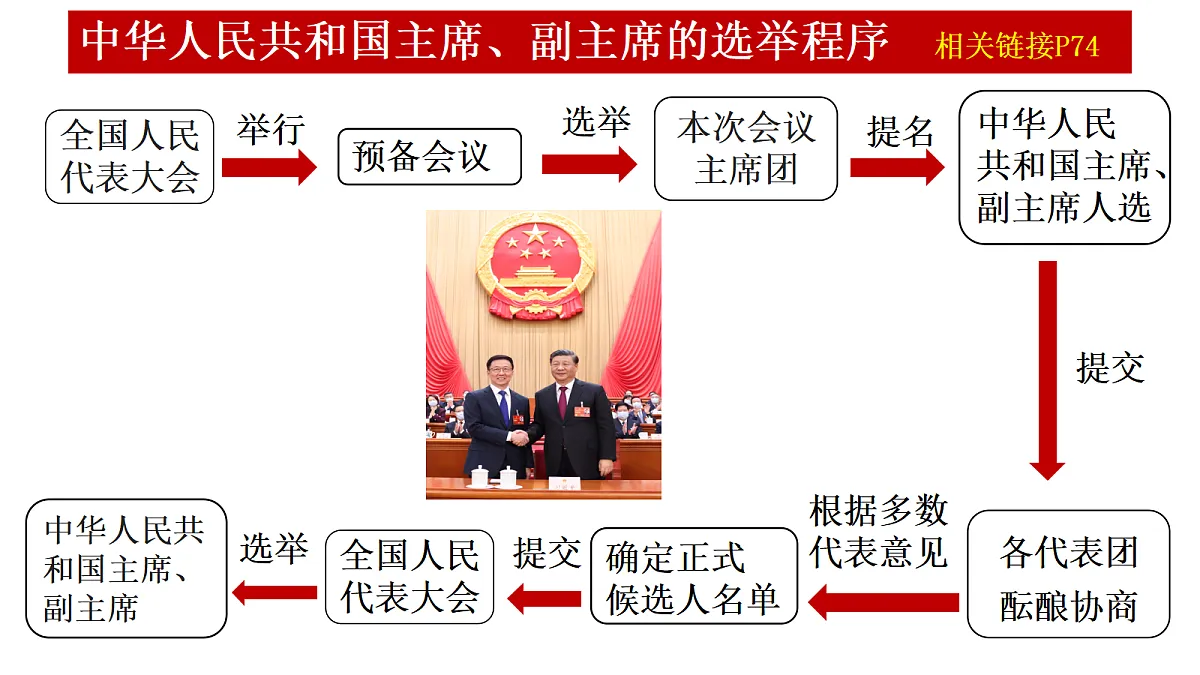 中华人民共和国主席、副主席的选举程序 相关链接P74

全国人民代表大会

举行

预备会议

选举

本次会议主席团

提名

中华人民共和国主席、副主席人选

提交

各代表团酝酿协商

根据多数代表意见

确定正式候选人名单

提交

全国人民代表大会

选举

中华人民共和国主席、副主席